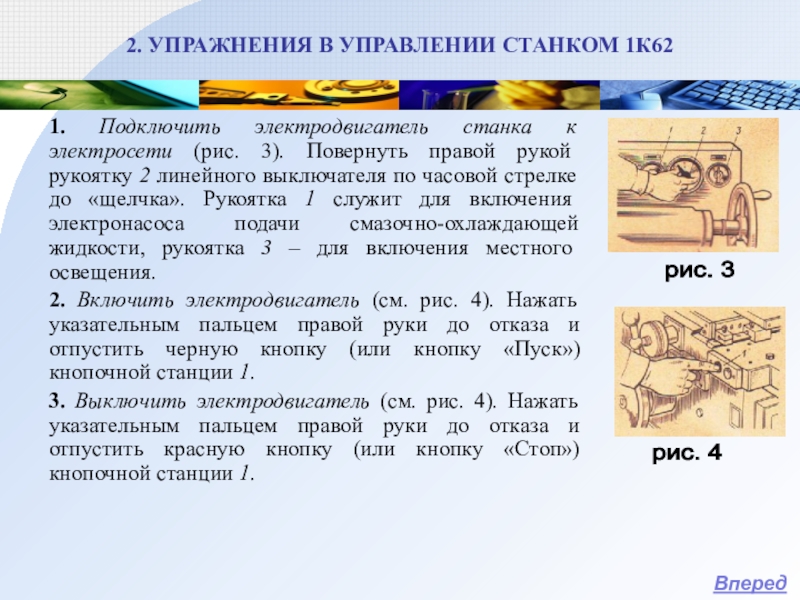 2. УПРАЖНЕНИЯ В УПРАВЛЕНИИ СТАНКОМ 1К62

1. Подключить электродвигатель станка к электросети (рис. 3). Повернуть правой рукой рукоятку 2 линейного выключателя по часовой стрелке до «щелчка». Рукоятка 1 служит для включения электронасоса подачи смазочно-охлаждающей жидкости, рукоятка 3 – для включения местного освещения.

2. Включить электродвигатель (см. рис. 4). Нажать указательным пальцем правой руки до отказа и отпустить черную кнопку (или кнопку «Пуск») кнопочной станции 1.

3. Выключить электродвигатель (см. рис. 4). Нажать указательным пальцем правой руки до отказа и отпустить красную кнопку (или кнопку «Стоп») кнопочной станции 1.

1 2 3

рис. 3

1

рис. 4

Вперед